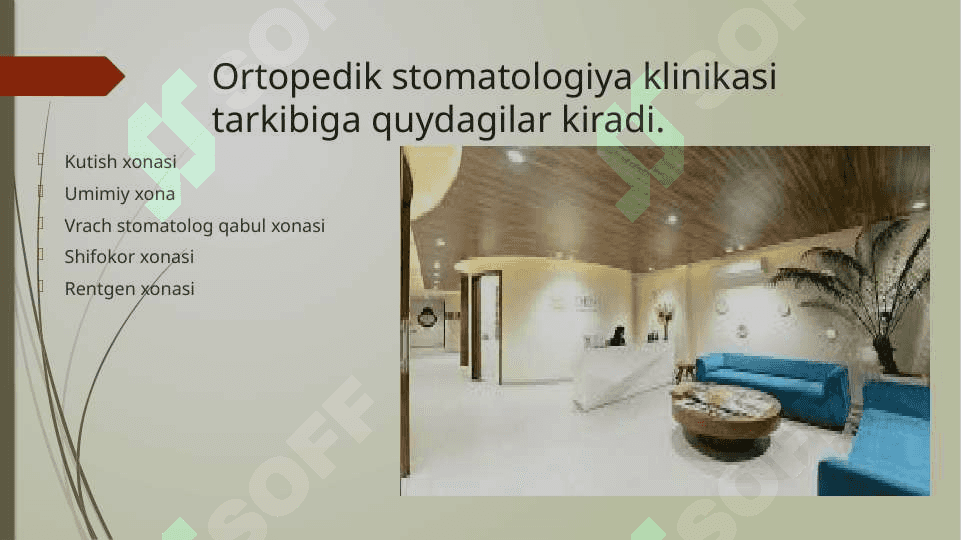 Ortopedik stomatologiya klinikasi tarkibiga quydagilar kiradi.

Kutish xonasi
Umimiy xona
Vrach stomatolog qabul xonasi
Shifokor xonasi
Rentgen xonasi

SOFF
SOFF
SOFF
SOFF